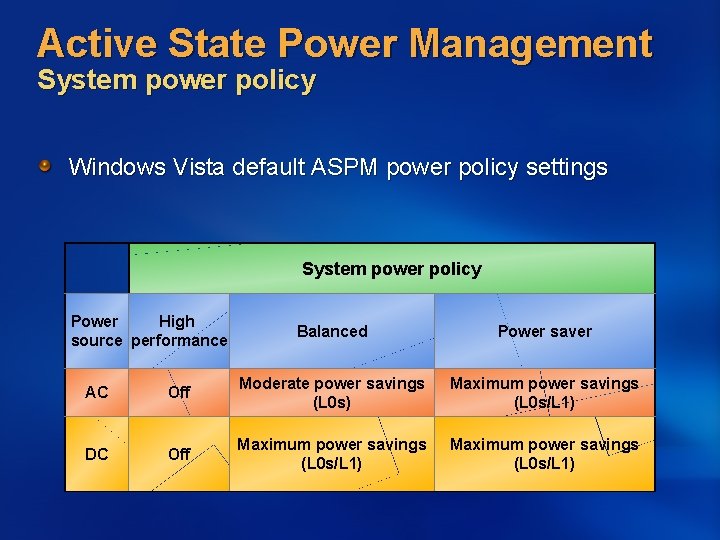 Active State Power Management
System power policy

• Windows Vista default ASPM power policy settings

| | System power policy | | |
|---|---|---|---|
| Power source | High performance | Balanced | Power saver |
| AC | Off | Moderate power savings (L0s) | Maximum power savings (L0s/L1) |
| DC | Off | Maximum power savings (L0s/L1) | Maximum power savings (L0s/L1) |